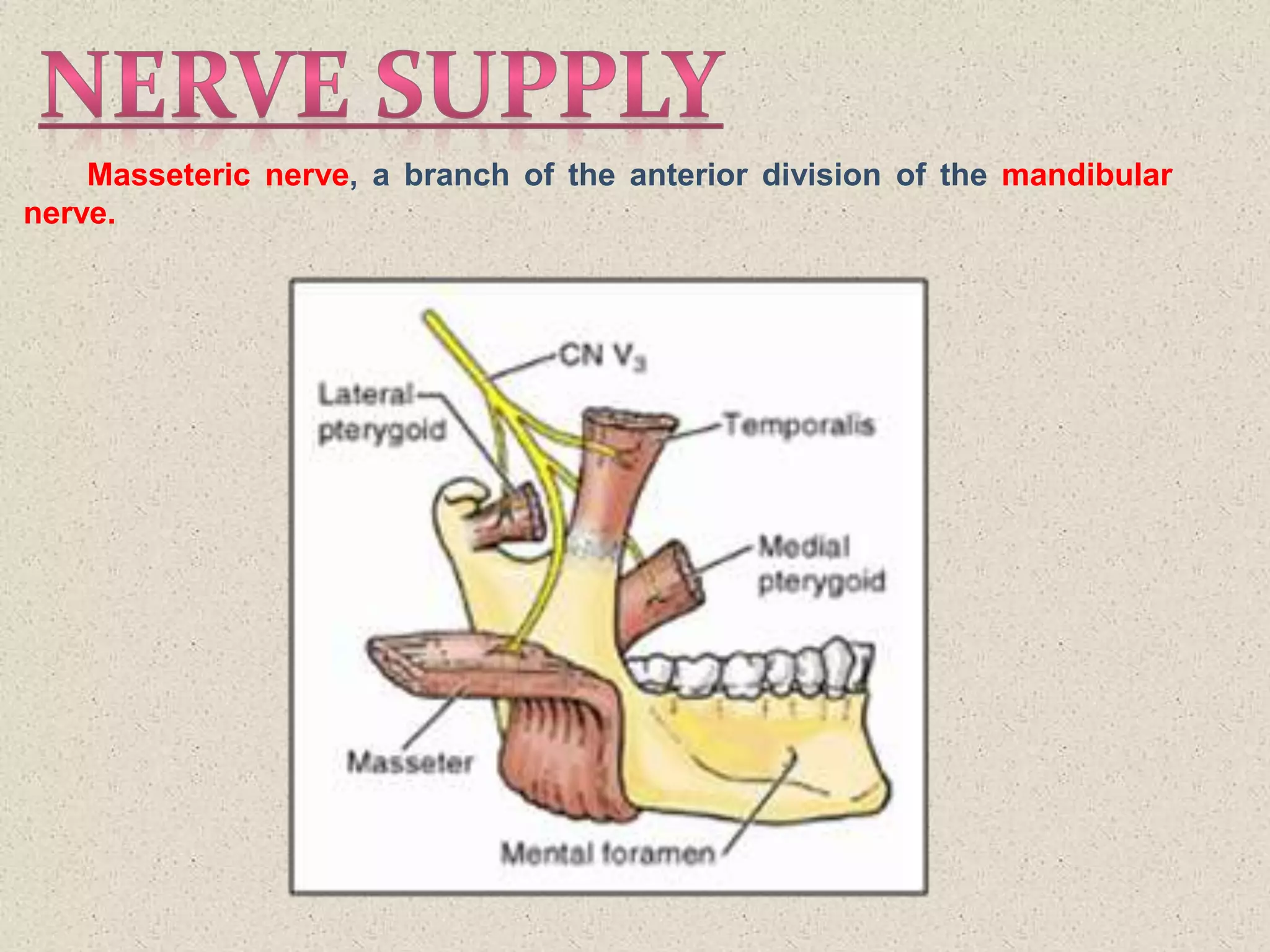 NERVE SUPPLY

Masseteric nerve, a branch of the anterior division of the mandibular nerve.

CN $V_3$

Lateral pterygoid

Temporalis

Medial pterygoid

Masseter

Mental foramen